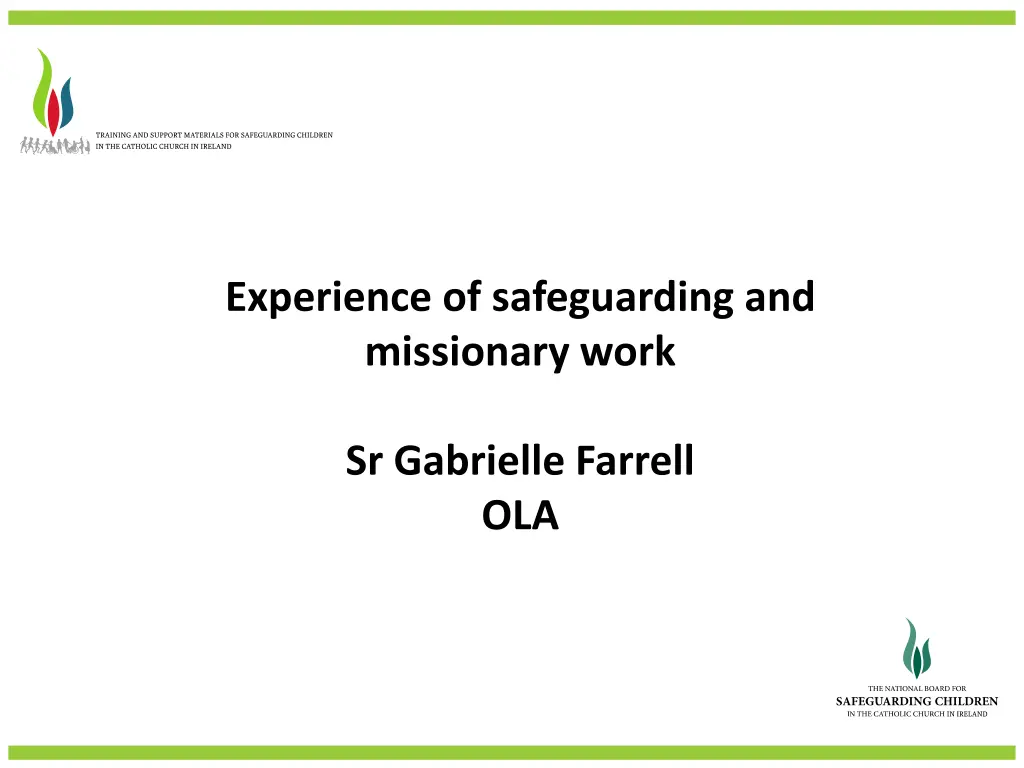 TRAINING AND SUPPORT MATERIALS FOR SAFEGUARDING CHILDREN IN THE CATHOLIC CHURCH IN IRELAND

Experience of safeguarding and missionary work

Sr Gabrielle Farrell
OLA

THE NATIONAL BOARD FOR
SAFEGUARDING CHILDREN
IN THE CATHOLIC CHURCH IN IRELAND